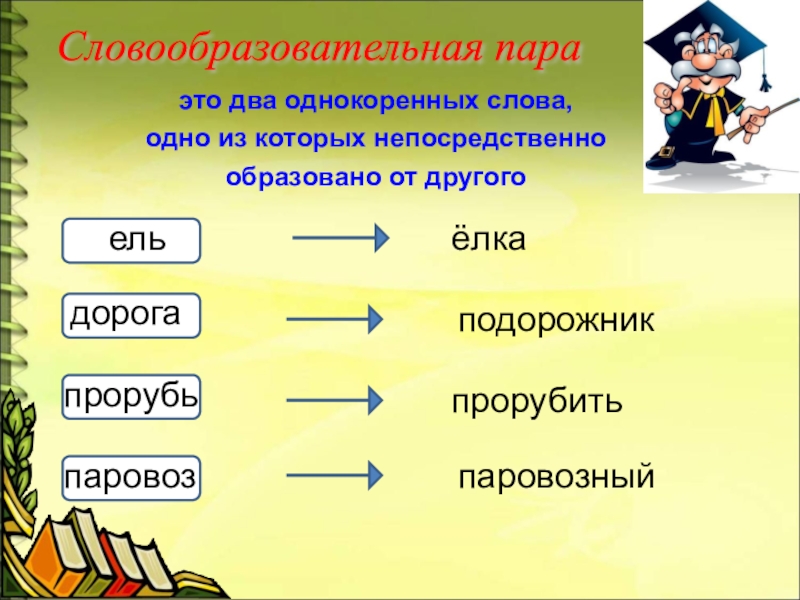 Словообразовательная пара

это два однокоренных слова, одно из которых непосредственно образовано от другого

ель ёлка

дорога подорожник

прорубь прорубить

паровоз паровозный